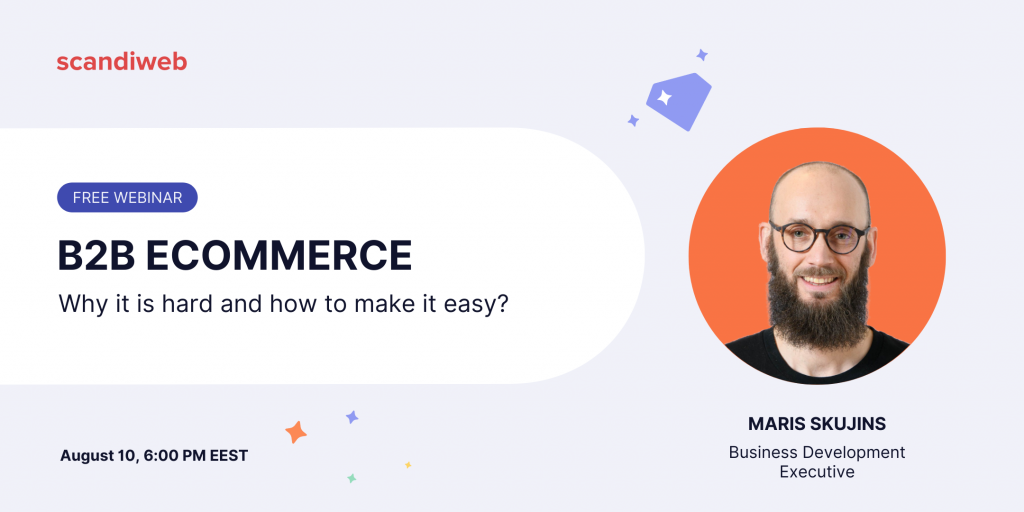 scandiweb

FREE WEBINAR

B2B ECOMMERCE

Why it is hard and how to make it easy?

August 10, 6:00 PM EEST

MARIS SKUJINS

Business Development Executive